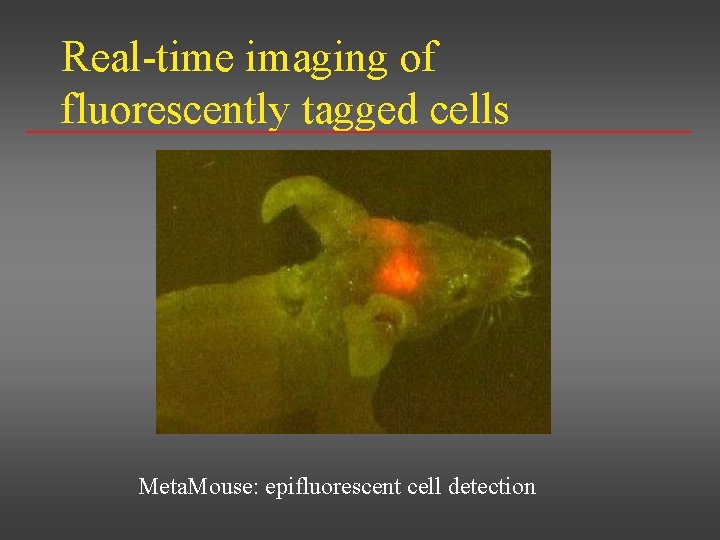 Real-time imaging of fluorescently tagged cells

MetaMouse: epifluorescent cell detection